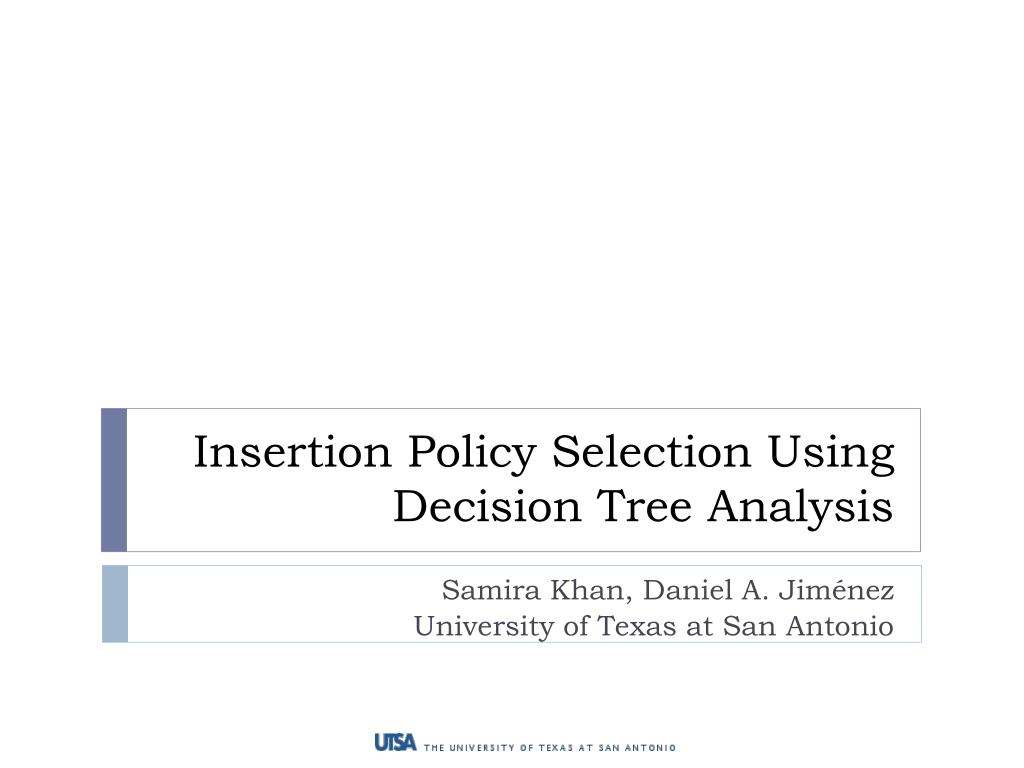 Insertion Policy Selection Using Decision Tree Analysis

Samira Khan, Daniel A. Jiménez
University of Texas at San Antonio

UTSA THE UNIVERSITY OF TEXAS AT SAN ANTONIO